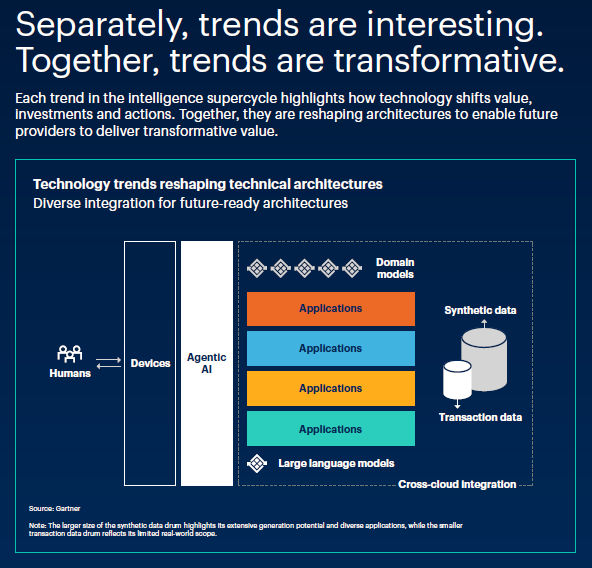 Separately, trends are interesting. Together, trends are transformative.

Each trend in the intelligence supercycle highlights how technology shifts value, investments and actions. Together, they are reshaping architectures to enable future providers to deliver transformative value.

Technology trends reshaping technical architectures
Diverse integration for future-ready architectures

Humans

Devices

Agentic AI

Domain models

Applications

Applications

Applications

Applications

Large language models

Synthetic data

Transaction data

Cross-cloud integration

Source: Gartner

Note: The larger size of the synthetic data drum highlights its extensive generation potential and diverse applications, while the smaller transaction data drum reflects its limited real-world scope.